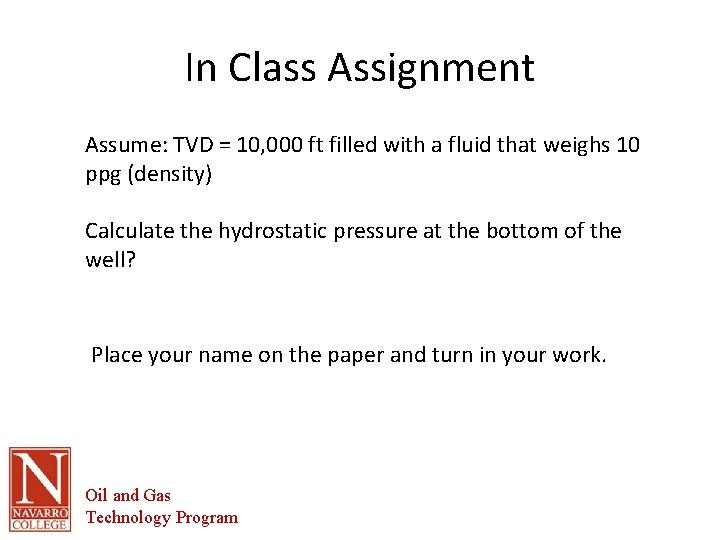 In Class Assignment

Assume: TVD = 10,000 ft filled with a fluid that weighs 10 ppg (density)

Calculate the hydrostatic pressure at the bottom of the well?

Place your name on the paper and turn in your work.

N
NAVARRO
COLLEGE

Oil and Gas
Technology Program